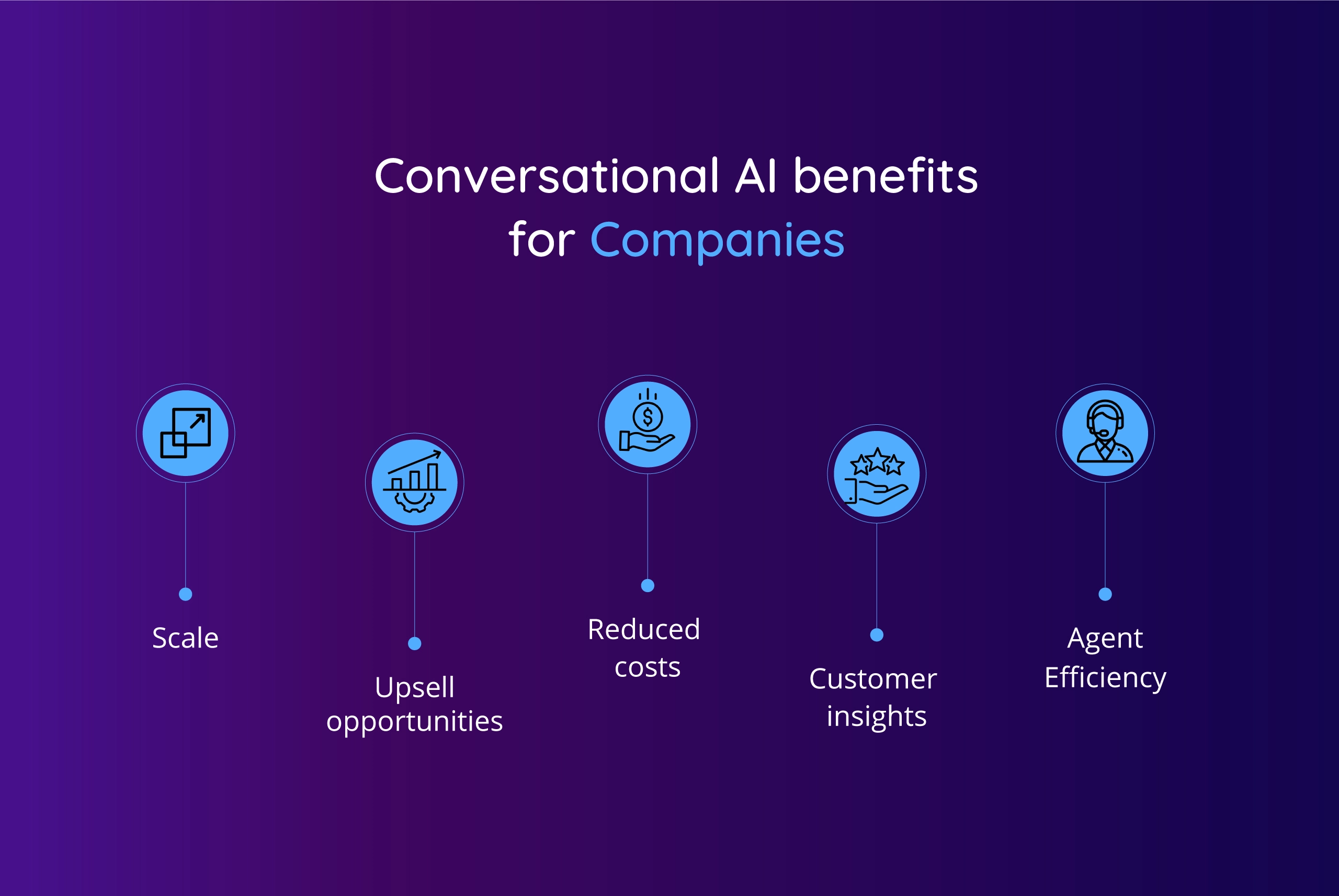 Conversational AI benefits for Companies

Scale

Upsell opportunities

Reduced costs

Customer insights

Agent Efficiency